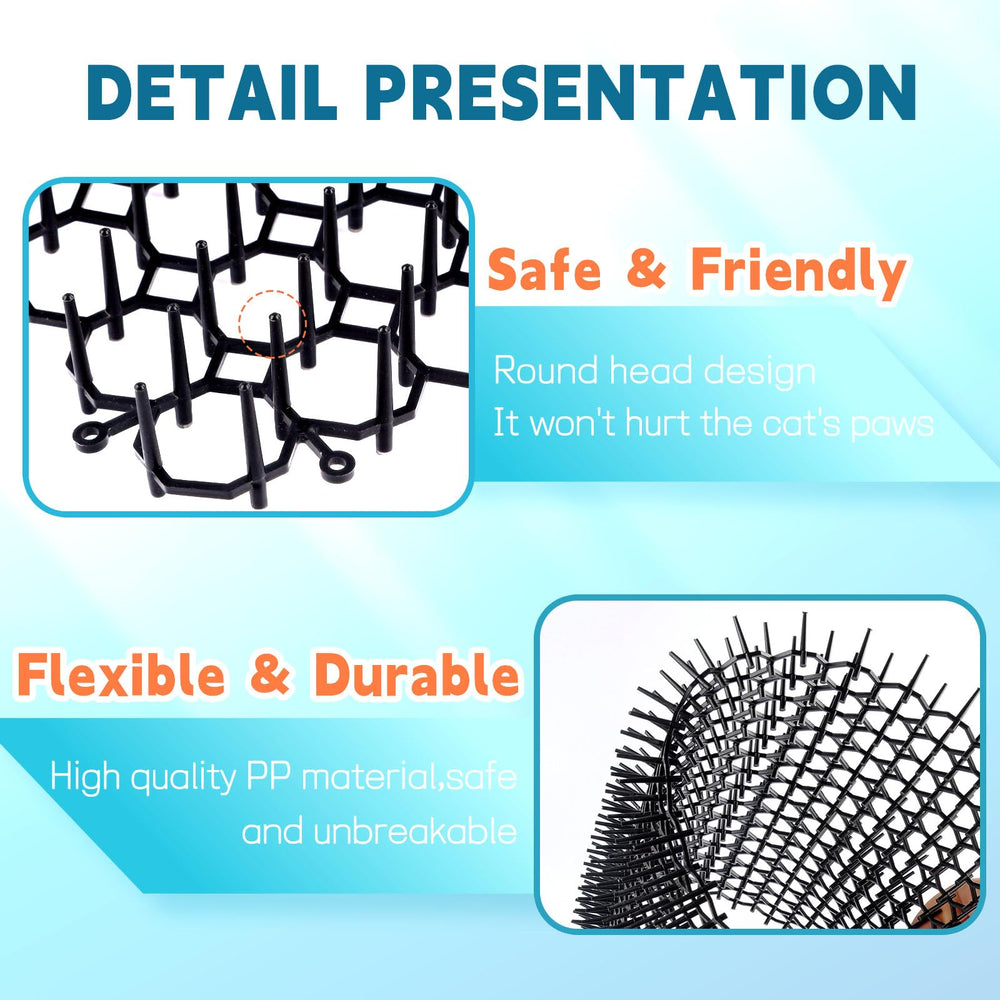 DETAIL PRESENTATION

Safe & Friendly

Round head design
It won't hurt the cat's paws

Flexible & Durable

High quality PP material,safe and unbreakable